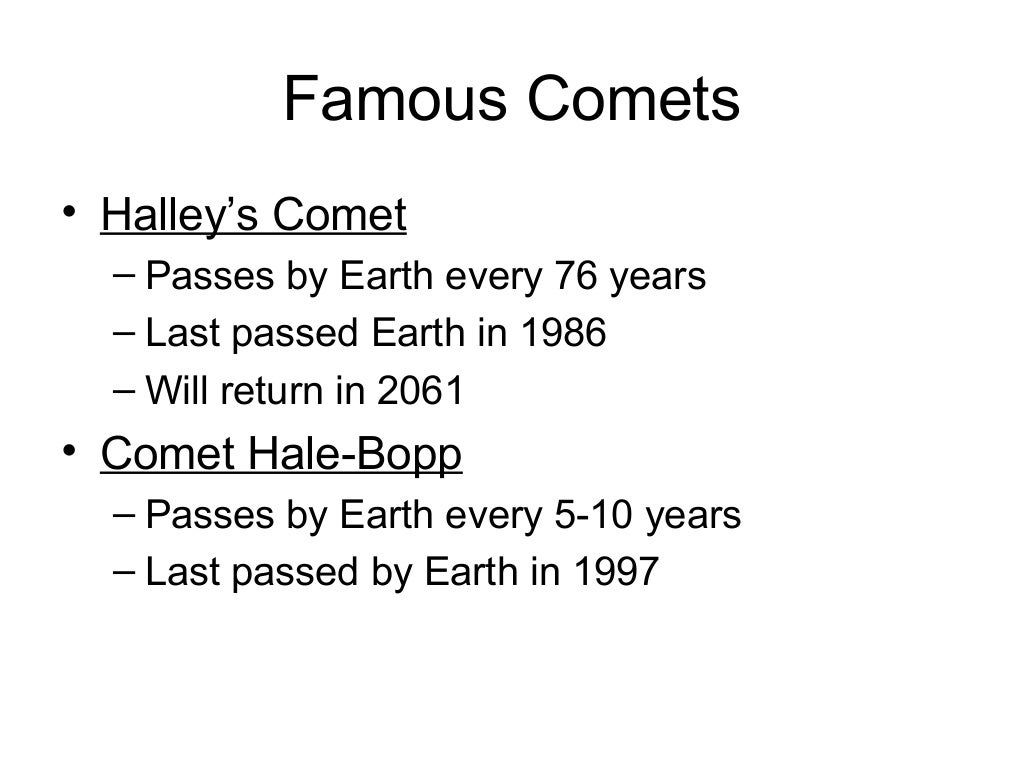 Famous Comets

• Halley’s Comet
  – Passes by Earth every 76 years
  – Last passed Earth in 1986
  – Will return in 2061
• Comet Hale-Bopp
  – Passes by Earth every 5-10 years
  – Last passed by Earth in 1997